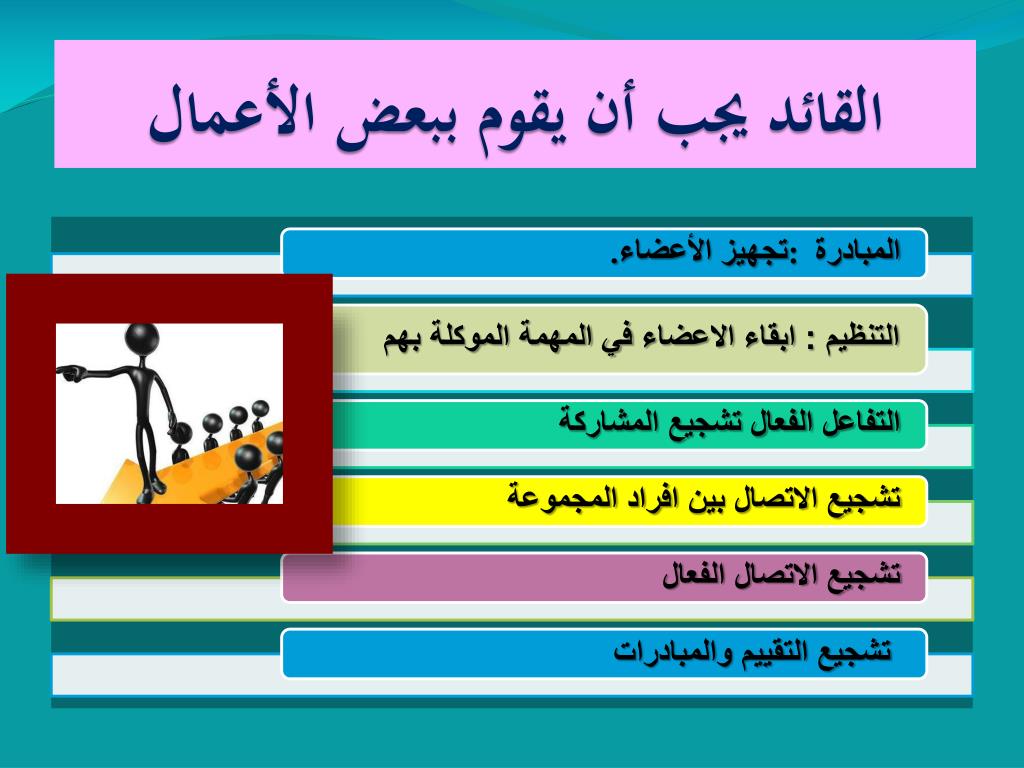 القائد يجب أن يقوم ببعض الأعمال

المبادرة :تجهيز الأعضاء.

التنظيم : ابقاء الاعضاء في المهمة الموكلة بهم

التفاعل الفعال تشجيع المشاركة

تشجيع الاتصال بين افراد المجموعة

تشجيع الاتصال الفعال

تشجيع التقييم والمبادرات